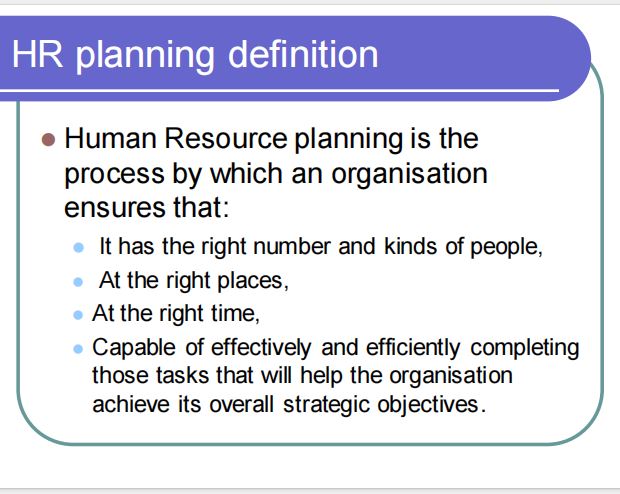 HR planning definition

- Human Resource planning is the process by which an organisation ensures that:
  - It has the right number and kinds of people,
  - At the right places,
  - At the right time,
  - Capable of effectively and efficiently completing those tasks that will help the organisation achieve its overall strategic objectives.